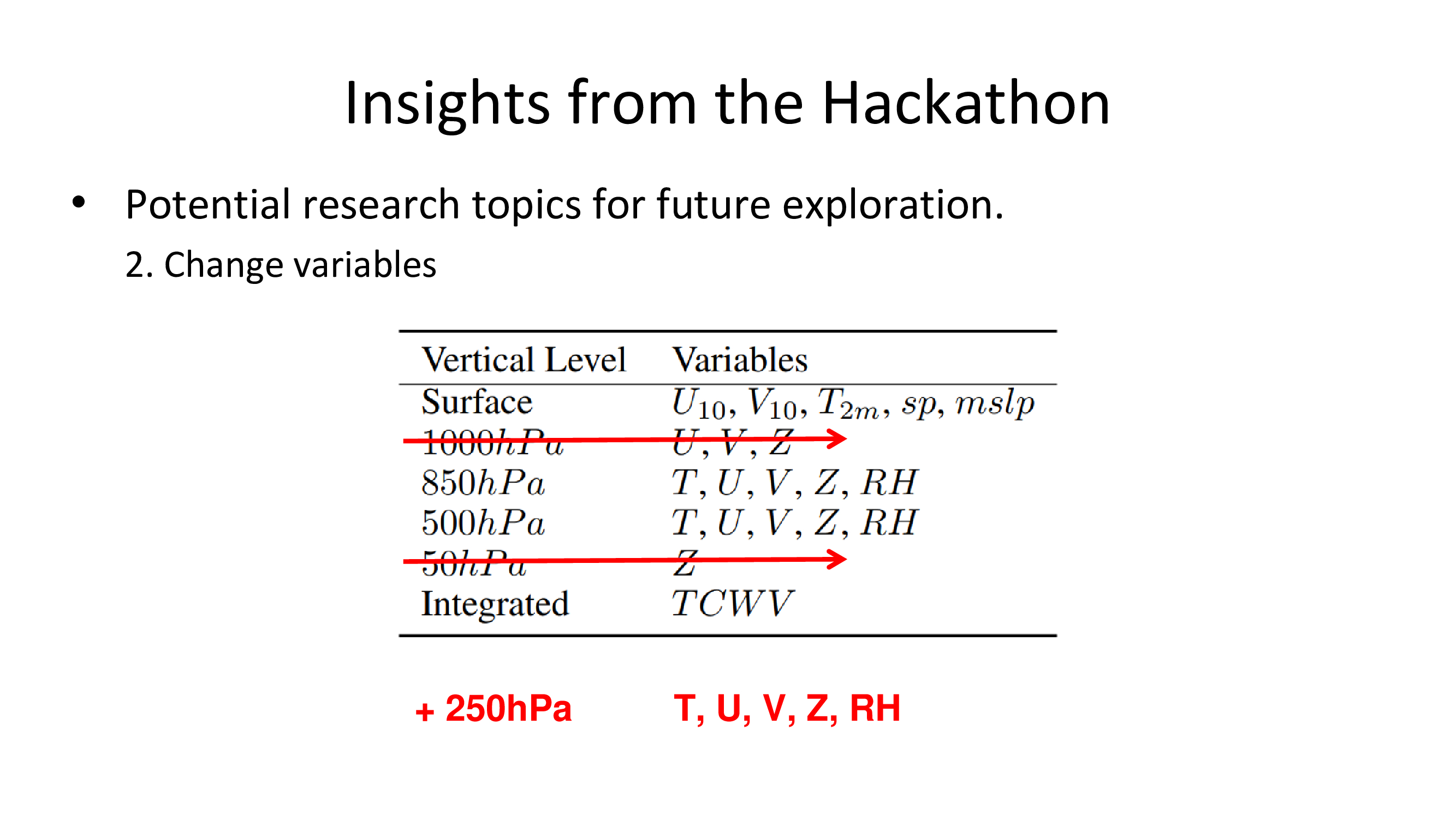 Insights from the Hackathon

• Potential research topics for future exploration.

2. Change variables

| Vertical Level | Variables |
|---|---|
| Surface | $U_{10}, V_{10}, T_{2m}, sp, mslp$ |
| $1000hPa$ | $U, V, Z$ |
| $850hPa$ | $T, U, V, Z, RH$ |
| $500hPa$ | $T, U, V, Z, RH$ |
| $50hPa$ | $Z$ |
| Integrated | $TCWV$ |

+ 250hPa T, U, V, Z, RH